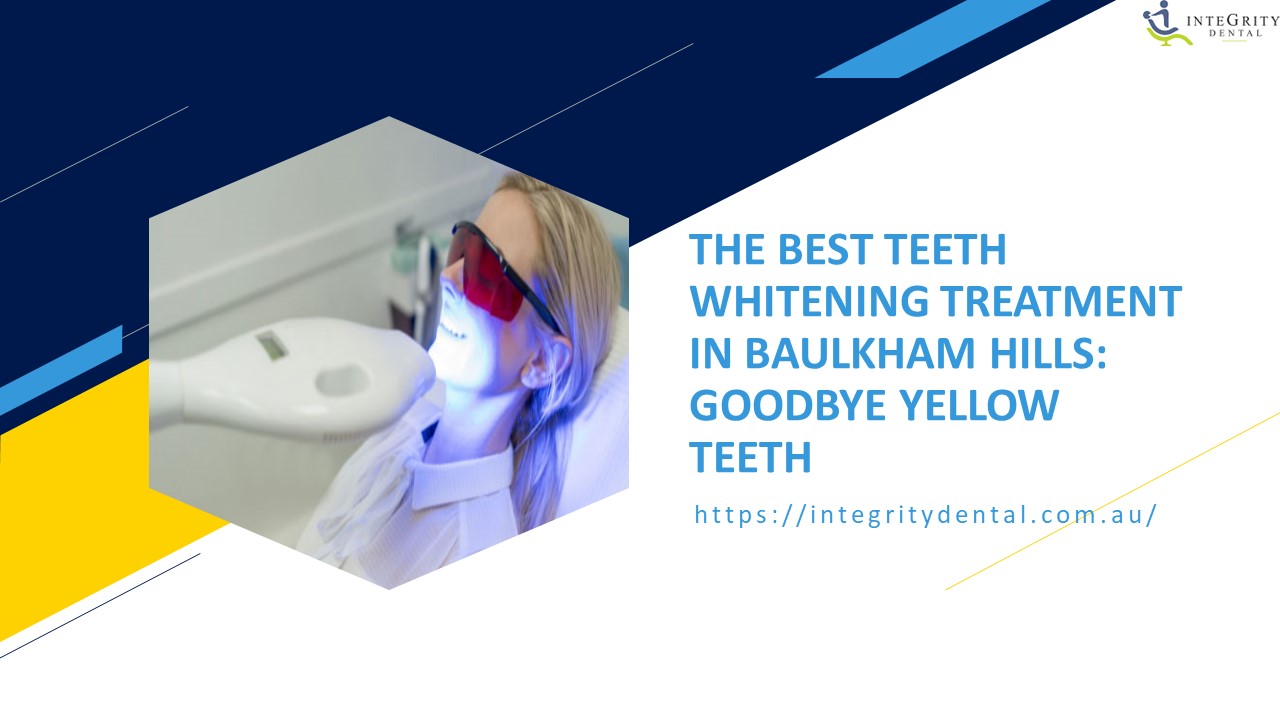 INTEGRITY DENTAL

THE BEST TEETH WHITENING TREATMENT IN BAULKHAM HILLS: GOODBYE YELLOW TEETH

https://integritydental.com.au/